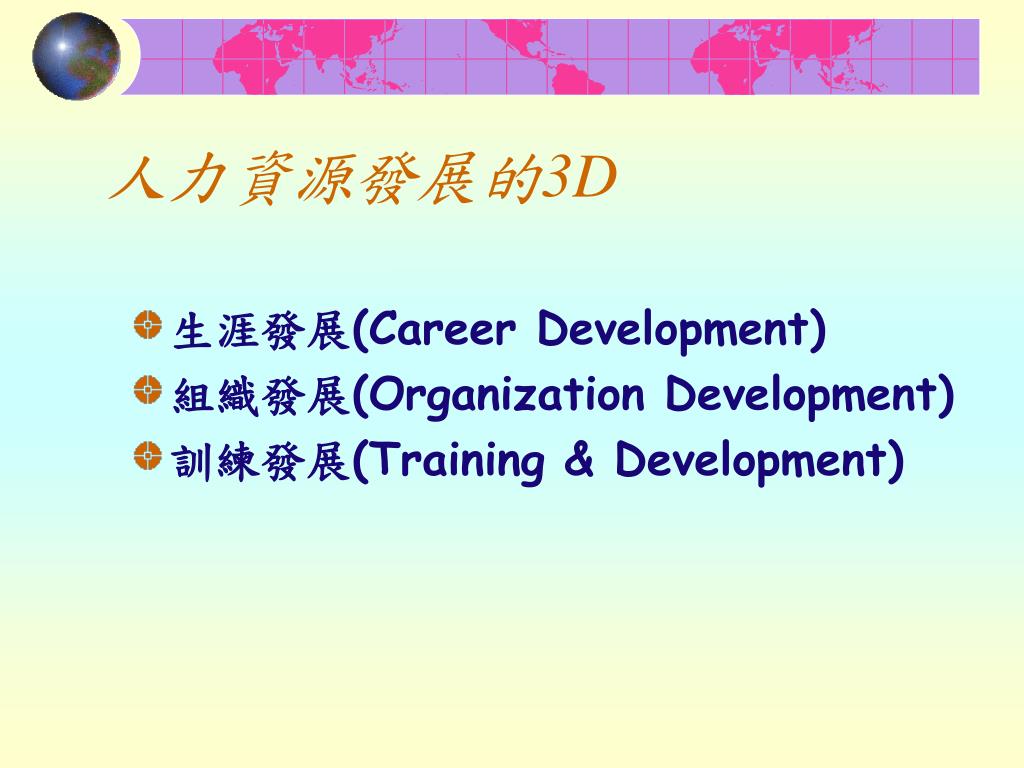 人力資源發展的3D

生涯發展(Career Development)
組織發展(Organization Development)
訓練發展(Training & Development)